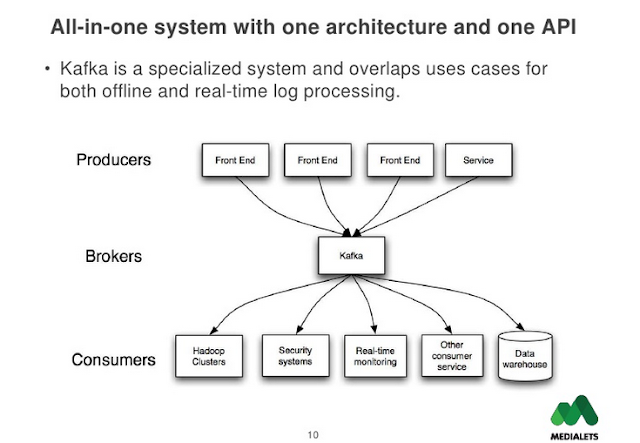 All-in-one system with one architecture and one API

• Kafka is a specialized system and overlaps uses cases for both offline and real-time log processing.

Producers

Front End

Front End

Front End

Service

Brokers

Kafka

Consumers

Hadoop Clusters

Security systems

Real-time monitoring

Other consumer service

Data warehouse

10

MEDIALETS